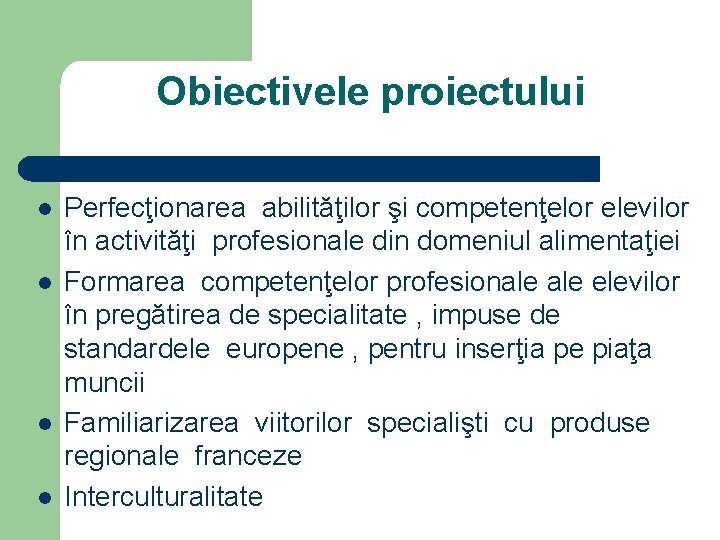 Obiectivele proiectului

- Perfecţionarea abilităţilor şi competenţelor elevilor în activităţi profesionale din domeniul alimentaţiei
- Formarea competenţelor profesionale ale elevilor în pregătirea de specialitate , impuse de standardele europene , pentru inserţia pe piaţa muncii
- Familiarizarea viitorilor specialişti cu produse regionale franceze
- Interculturalitate